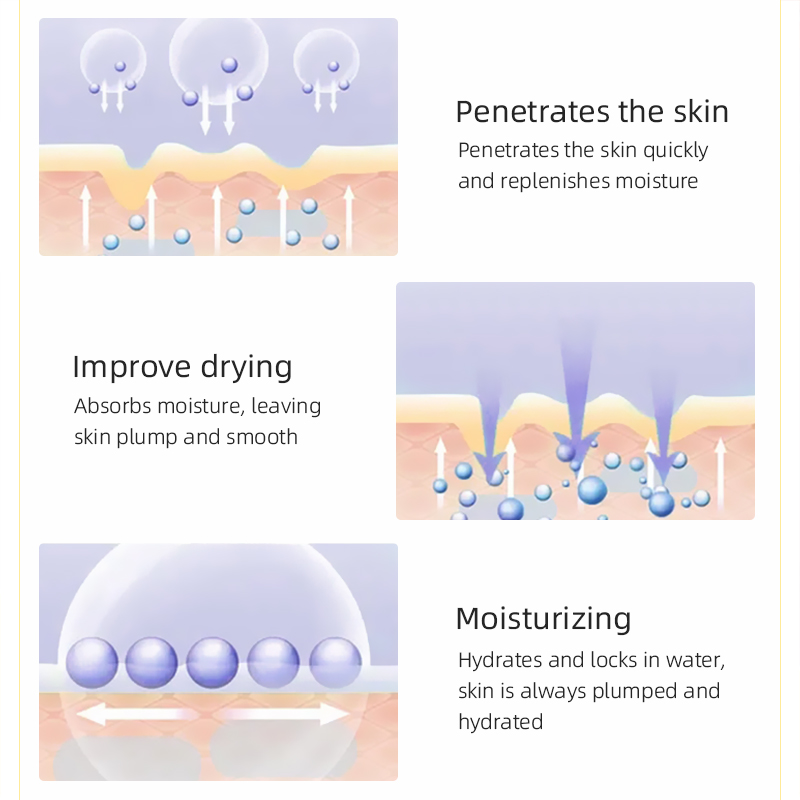 Penetrates the skin
Penetrates the skin quickly and replenishes moisture

Improve drying
Absorbs moisture, leaving skin plump and smooth

Moisturizing
Hydrates and locks in water, skin is always plumped and hydrated